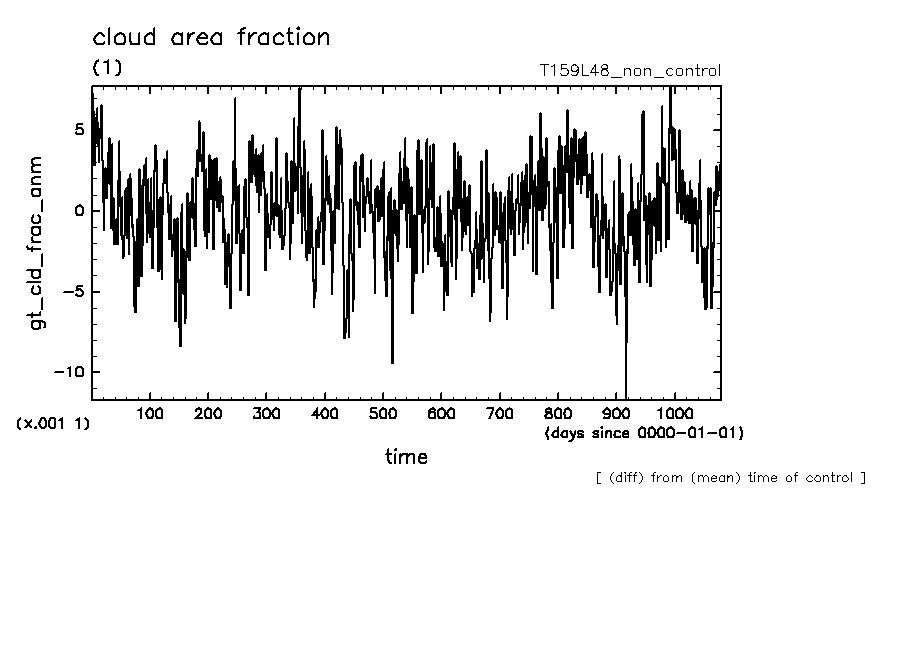 cloud area fraction

(1)

T159L48_non_control

gt_cld_frac_anm

5

0

−5

−10

(x.001 1)

100 200 300 400 500 600 700 800 900 1000

(days since 0000-01-01)

time

[ (diff) from (mean) time of control ]